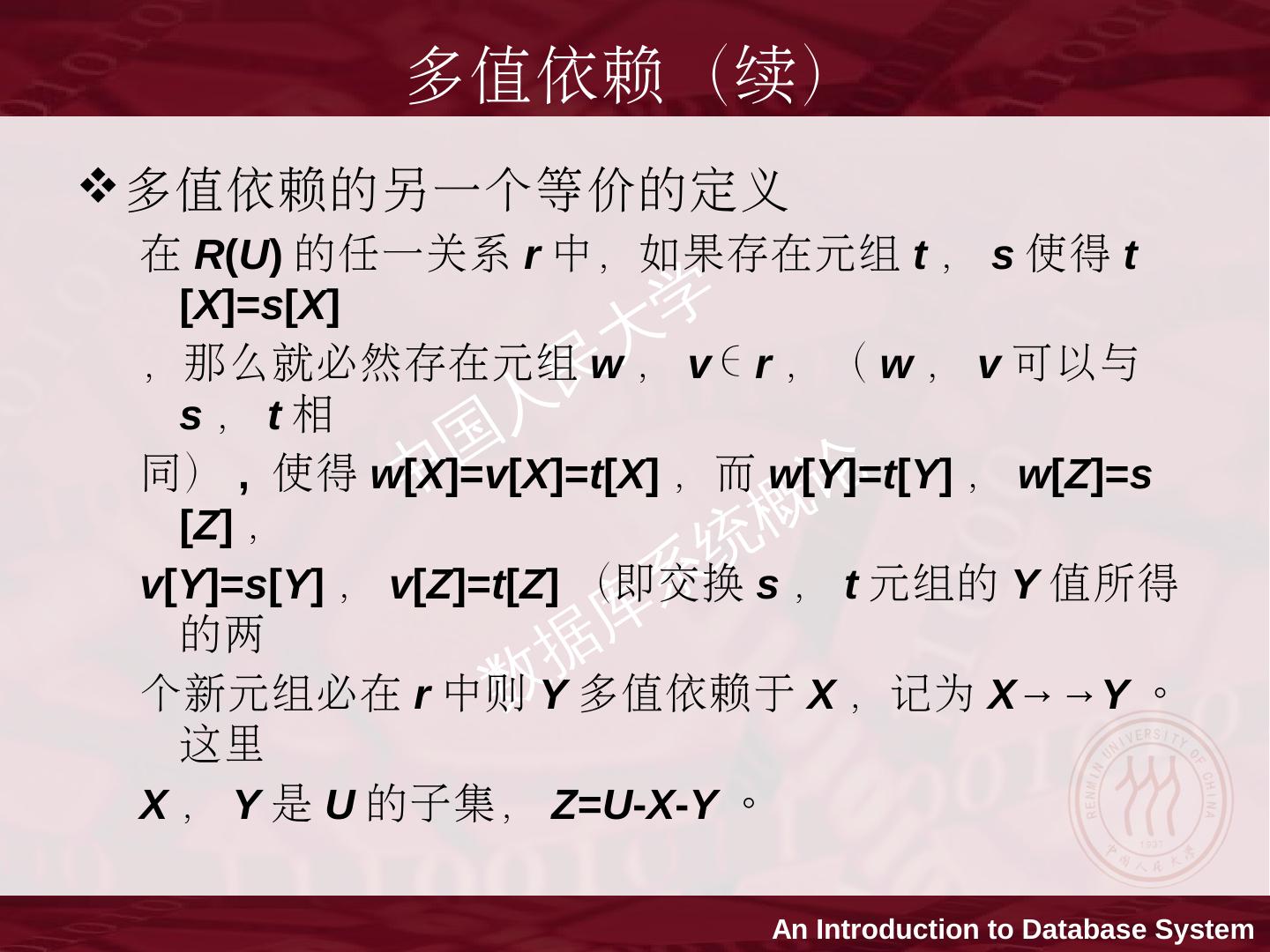 多值依赖（续）

❖多值依赖的另一个等价的定义

在 R(U) 的任一关系 r 中，如果存在元组 t， s 使得 t[X]=s[X]

，那么就必然存在元组 w， v∈r，（w， v 可以与 s， t 相

同），使得 w[X]=v[X]=t[X]，而 w[Y]=t[Y]， w[Z]=s[Z]，

v[Y]=s[Y]， v[Z]=t[Z] （即交换 s， t 元组的 Y 值所得的两

个新元组必在 r 中则 Y 多值依赖于 X，记为 X→→Y 。这里

X， Y 是 U 的子集， Z=U-X-Y 。

中国人民大学
数据库系统概论

RENMIN UNIVERSITY OF CHINA
1937
中国人民大学

An Introduction to Database System